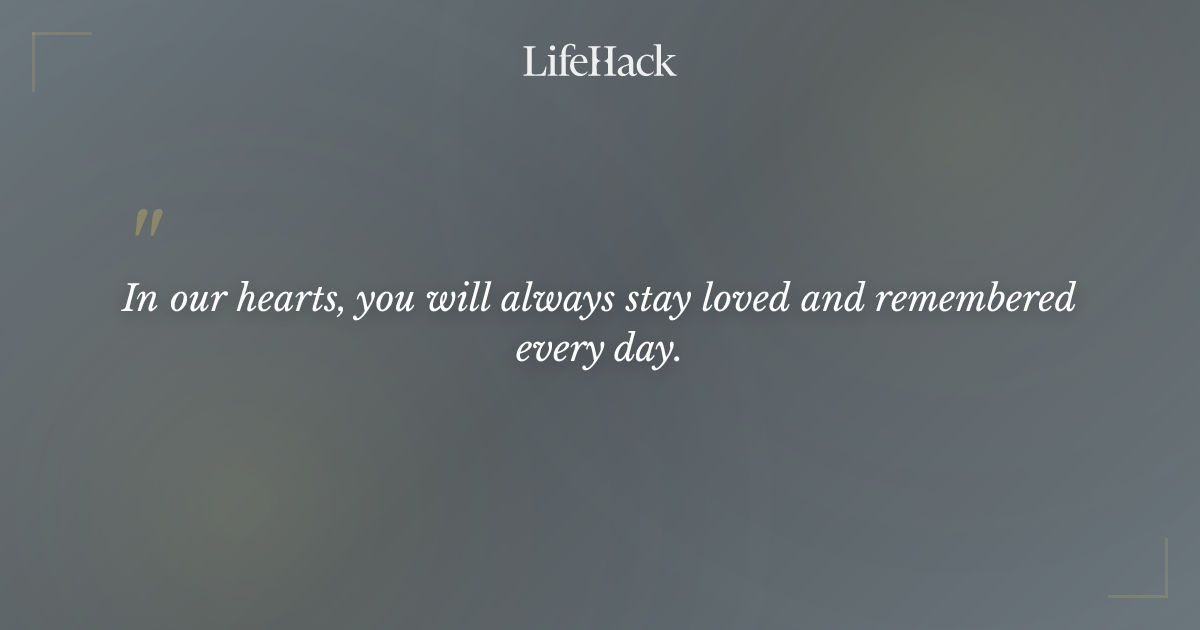 LifeHack

"

In our hearts, you will always stay loved and remembered every day.